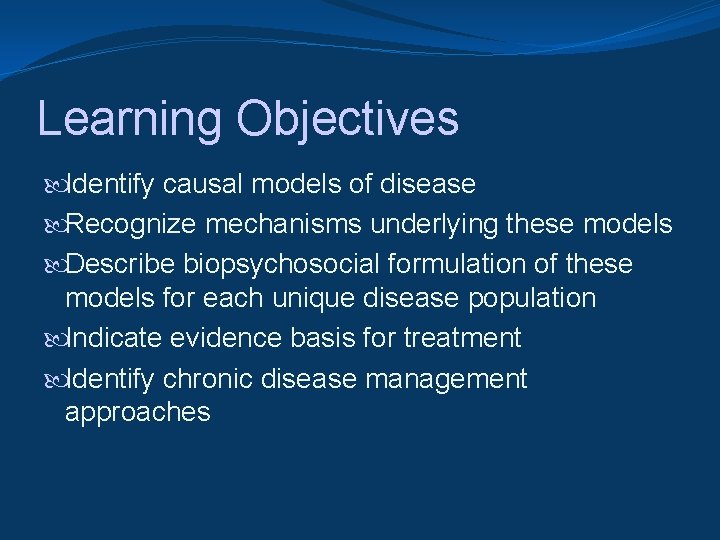 Learning Objectives

Identify causal models of disease

Recognize mechanisms underlying these models

Describe biopsychosocial formulation of these models for each unique disease population

Indicate evidence basis for treatment

Identify chronic disease management approaches